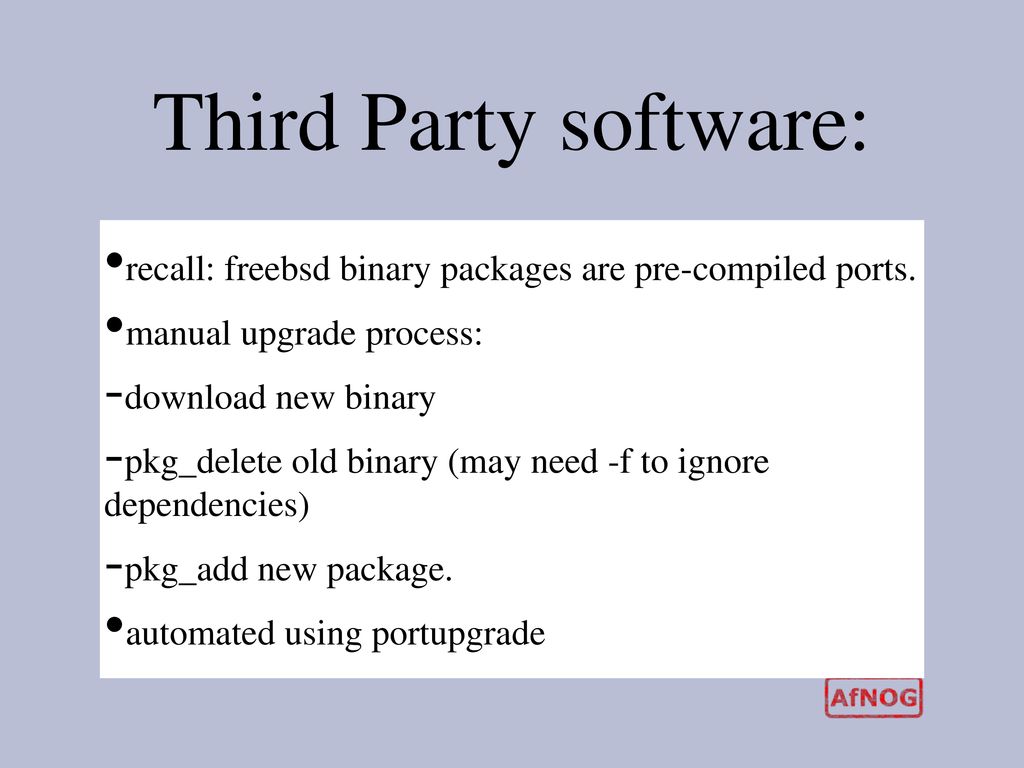 Third Party software:

•recall: freebsd binary packages are pre-compiled ports.

•manual upgrade process:

-download new binary

-pkg_delete old binary (may need -f to ignore dependencies)

-pkg_add new package.

•automated using portupgrade

AfNOG